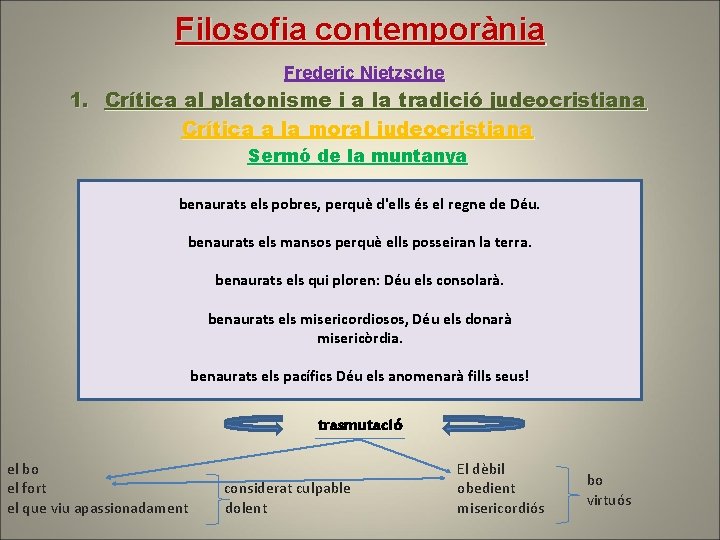 Filosofia contemporània

Frederic Nietzsche

1. Crítica al platonisme i a la tradició judeocristiana

Crítica a la moral judeocristiana

Sermó de la muntanya

benaurats els pobres, perquè d'ells és el regne de Déu.

benaurats els mansos perquè ells posseiran la terra.

benaurats els qui ploren: Déu els consolarà.

benaurats els misericordiosos, Déu els donarà misericòrdia.

benaurats els pacífics Déu els anomenarà fills seus!

trasmutació

el bo
el fort
el que viu apassionadament

considerat culpable
dolent

El dèbil
obedient
misericordiós

bo
virtuós